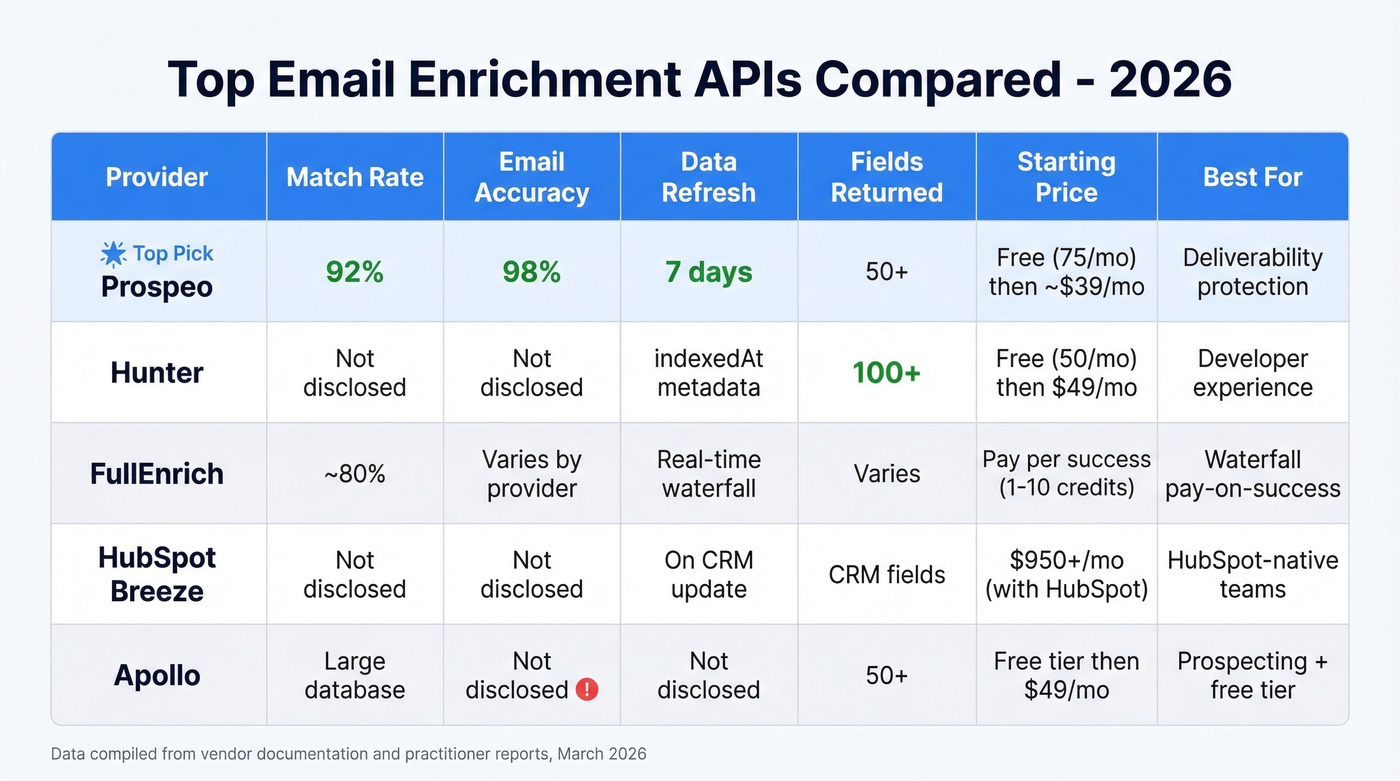 Top Email Enrichment APIs Compared - 2026

| Provider | Match Rate | Email Accuracy | Data Refresh | Fields Returned | Starting Price | Best For |
|---|---|---|---|---|---|---|
| Top Pick Prospeo | 92% | 98% | 7 days | 50+ | Free (75/mo) then ~$39/mo | Deliverability protection |
| Hunter | Not disclosed | Not disclosed | indexedAt metadata | 100+ | Free (50/mo) then $49/mo | Developer experience |
| FullEnrich | ~80% | Varies by provider | Real-time waterfall | Varies | Pay per success (1-10 credits) | Waterfall pay-on-success |
| HubSpot Breeze | Not disclosed | Not disclosed | On CRM update | CRM fields | $950+/mo (with HubSpot) | HubSpot-native teams |
| Apollo | Large database | Not disclosed ! | Not disclosed | 50+ | Free tier then $49/mo | Prospecting + free tier |

Data compiled from vendor documentation and practitioner reports, March 2026